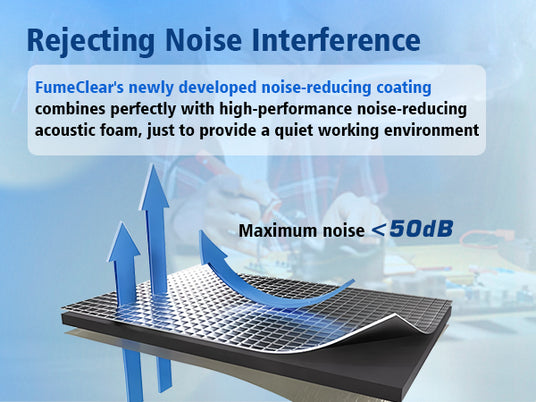 Rejecting Noise Interference

FumeClear's newly developed noise-reducing coating combines perfectly with high-performance noise-reducing acoustic foam, just to provide a quiet working environment

Maximum noise <50dB